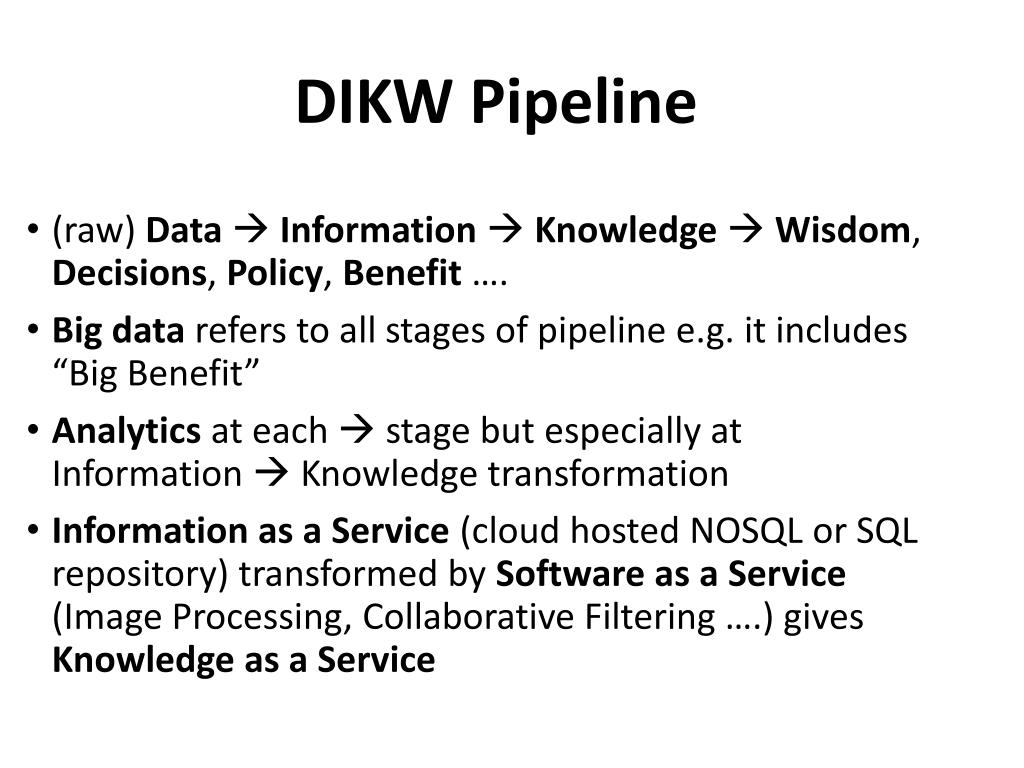 DIKW Pipeline

• (raw) Data → Information → Knowledge → Wisdom, Decisions, Policy, Benefit ….

• Big data refers to all stages of pipeline e.g. it includes “Big Benefit”

• Analytics at each → stage but especially at Information → Knowledge transformation

• Information as a Service (cloud hosted NOSQL or SQL repository) transformed by Software as a Service (Image Processing, Collaborative Filtering ….) gives Knowledge as a Service